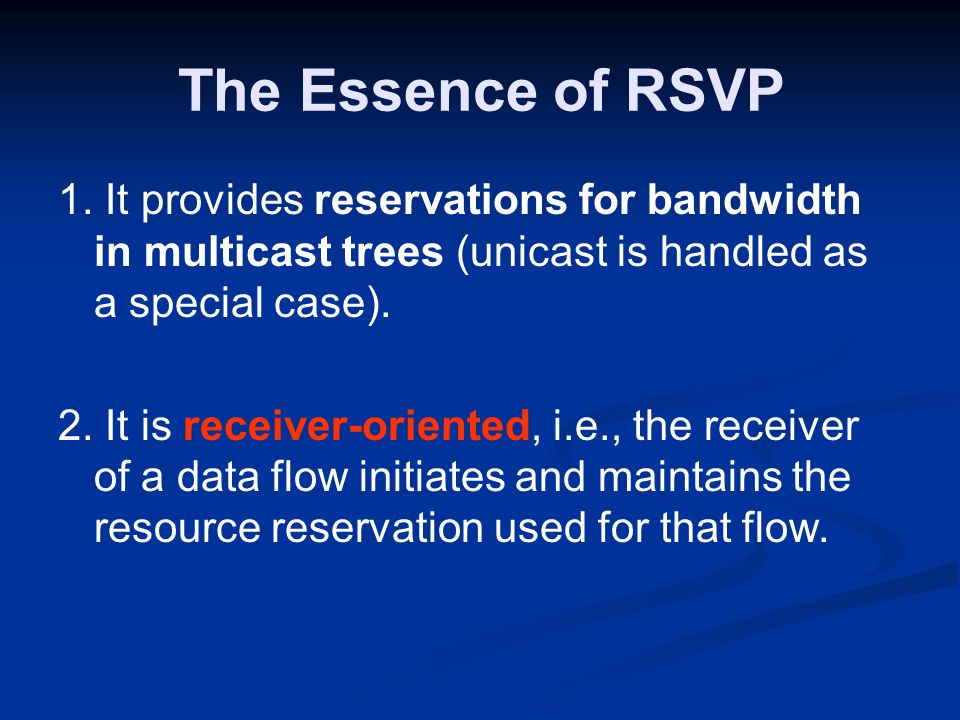 The Essence of RSVP

1. It provides reservations for bandwidth in multicast trees (unicast is handled as a special case).

2. It is receiver-oriented, i.e., the receiver of a data flow initiates and maintains the resource reservation used for that flow.